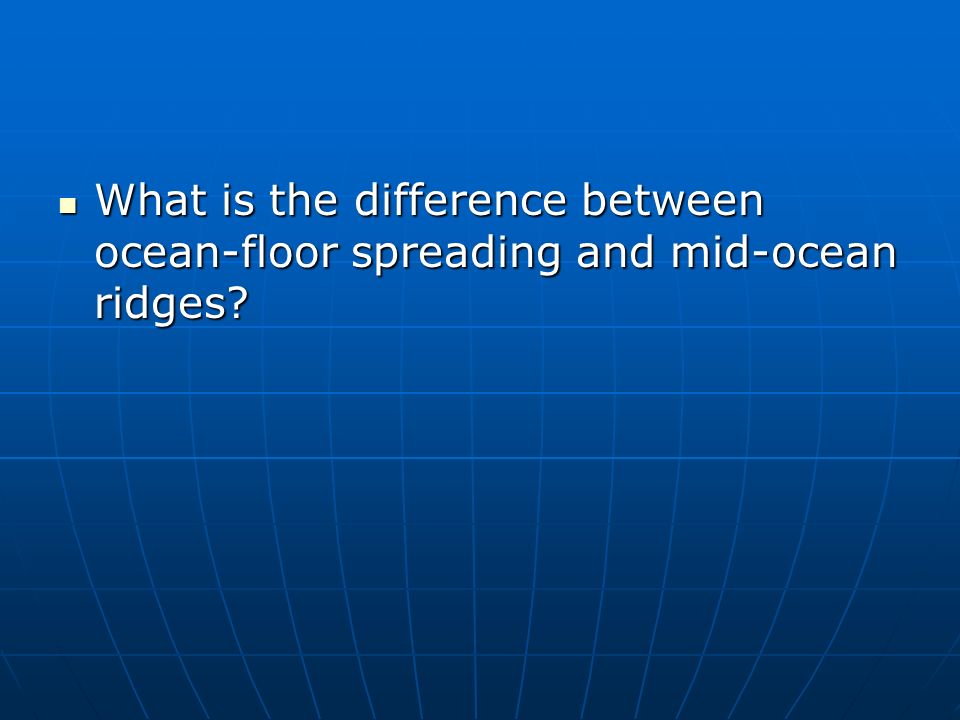 ▪ What is the difference between ocean-floor spreading and mid-ocean ridges?